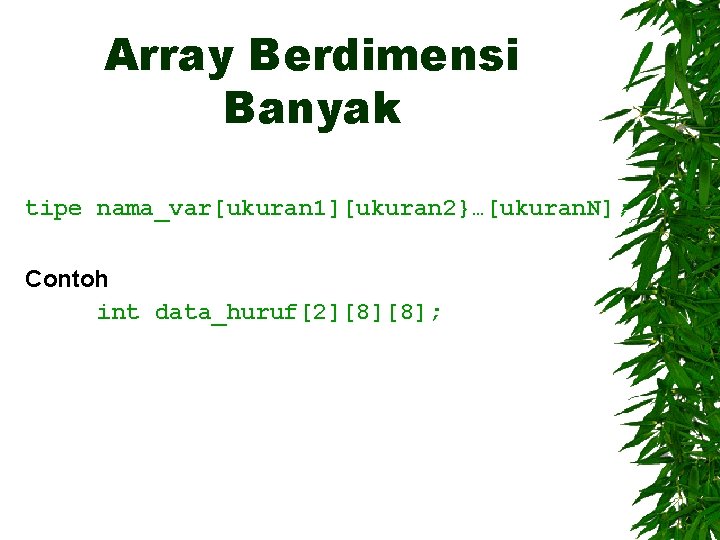 Array Berdimensi Banyak

tipe nama_var[ukuran1][ukuran2}…[ukuranN];

Contoh
int data_huruf[2][8][8];